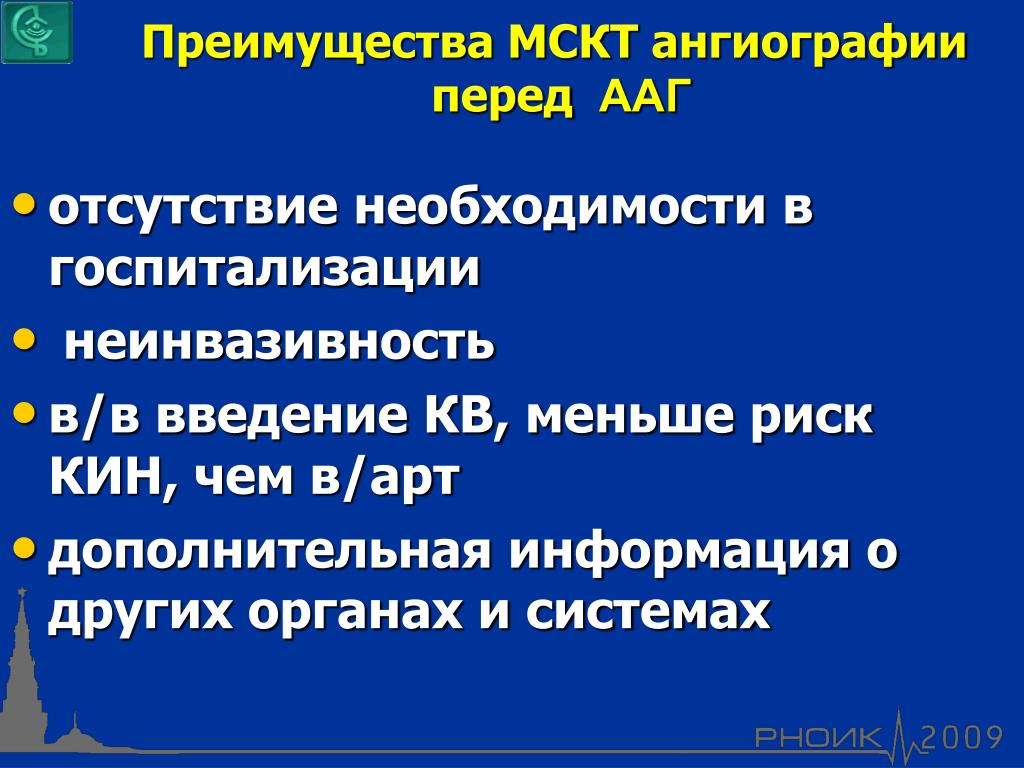 Преимущества МСКТ ангиографии перед ААГ

• отсутствие необходимости в госпитализации
• неинвазивность
• в/в введение КВ, меньше риск КИН, чем в/арт
• дополнительная информация о других органах и системах

РНОИК 2009